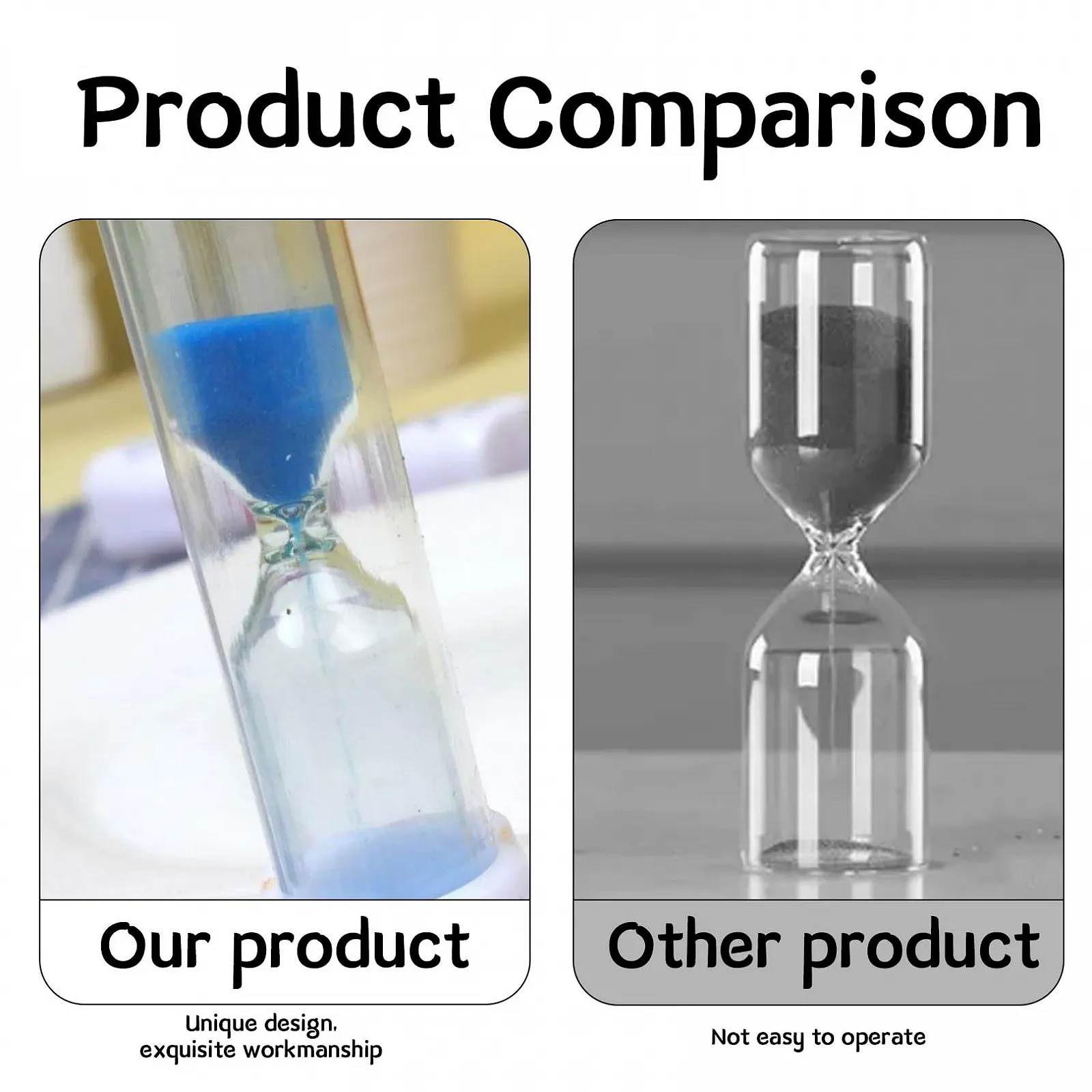 Product Comparison

Our product

Unique design, exquisite workmanship

Other product

Not easy to operate